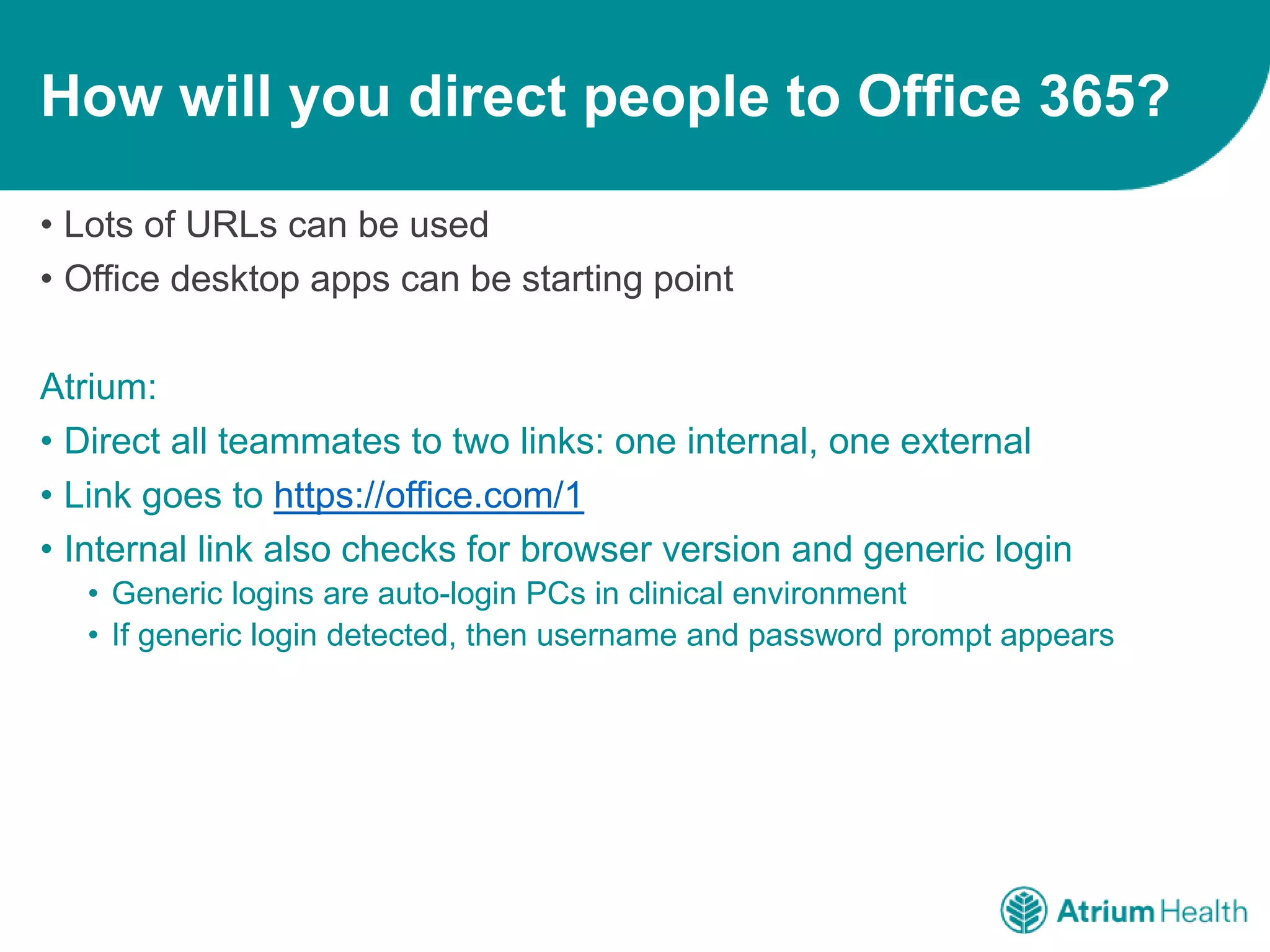 How will you direct people to Office 365?

• Lots of URLs can be used
• Office desktop apps can be starting point

Atrium:
• Direct all teammates to two links: one internal, one external
• Link goes to https://office.com/1
• Internal link also checks for browser version and generic login
  • Generic logins are auto-login PCs in clinical environment
  • If generic login detected, then username and password prompt appears

Atrium Health